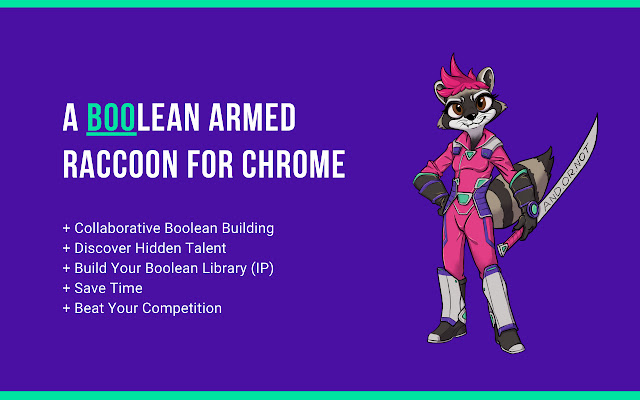 A BOOLEAN ARMED RACCOON FOR CHROME

+ Collaborative Boolean Building
+ Discover Hidden Talent
+ Build Your Boolean Library (IP)
+ Save Time
+ Beat Your Competition

AND.OR.NOT